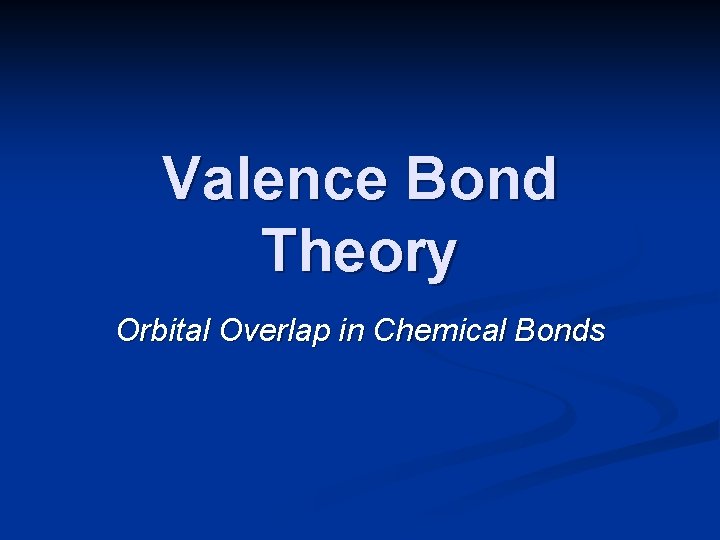 Valence Bond Theory

Orbital Overlap in Chemical Bonds